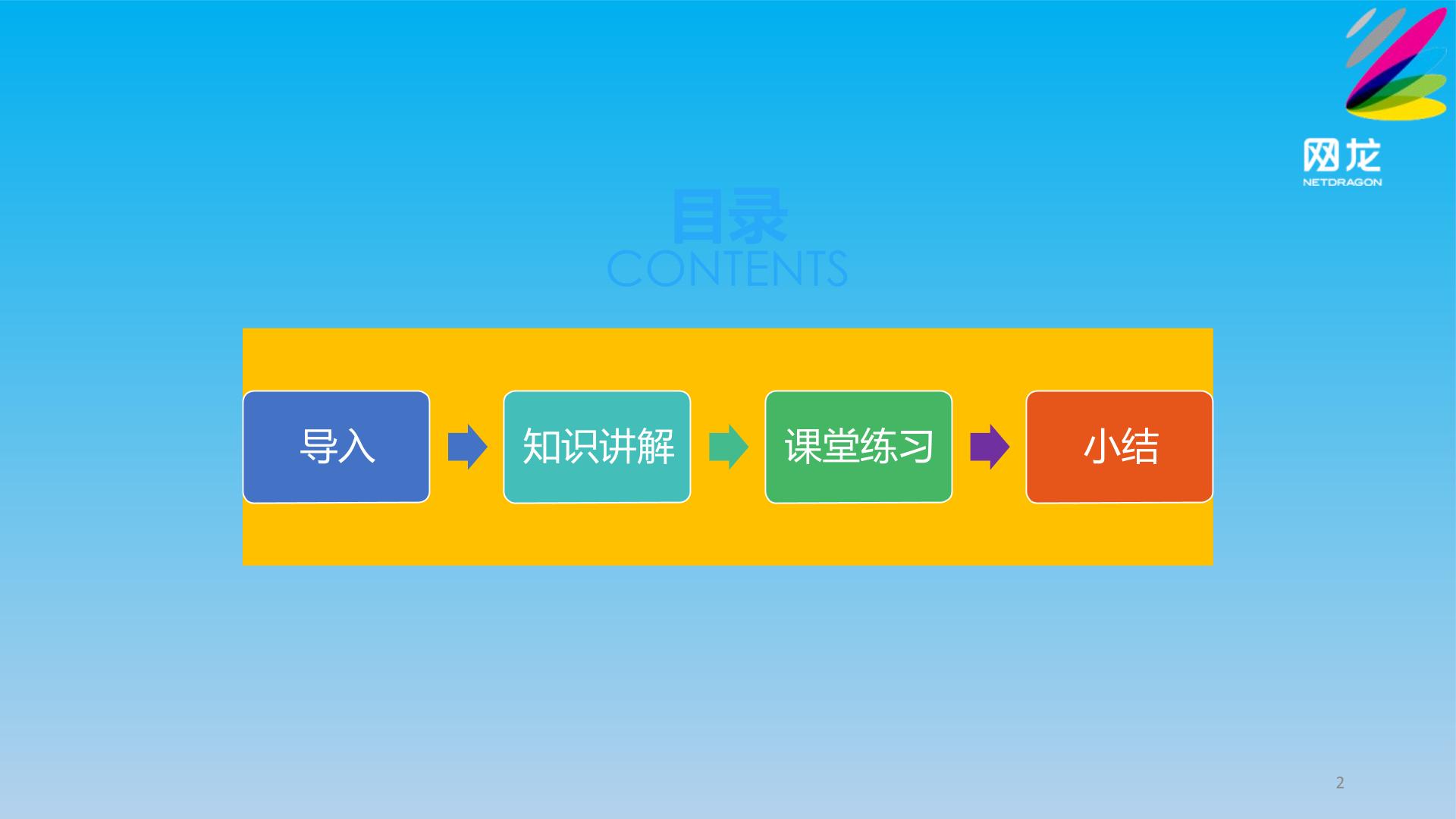 网龙
NETDRAGON

目录
CONTENTS

导入

知识讲解

课堂练习

小结

2